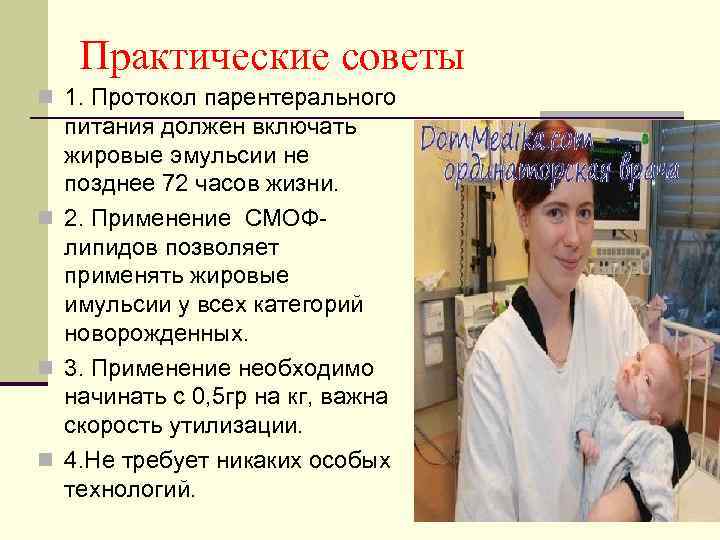 Практические советы

1. Протокол парентерального питания должен включать жировые эмульсии не позднее 72 часов жизни.

2. Применение СМОФ-липидов позволяет применять жировые имульсии у всех категорий новорожденных.

3. Применение необходимо начинать с 0,5гр на кг, важна скорость утилизации.

4.Не требует никаких особых технологий.

DomMedika.com
ординаторская врача